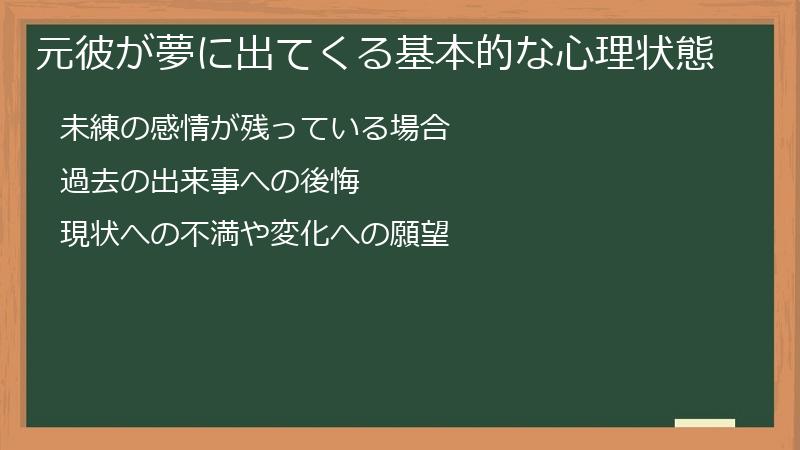 元彼が夢に出てくる基本的な心理状態

未練の感情が残っている場合

過去の出来事への後悔

現状への不満や変化への願望